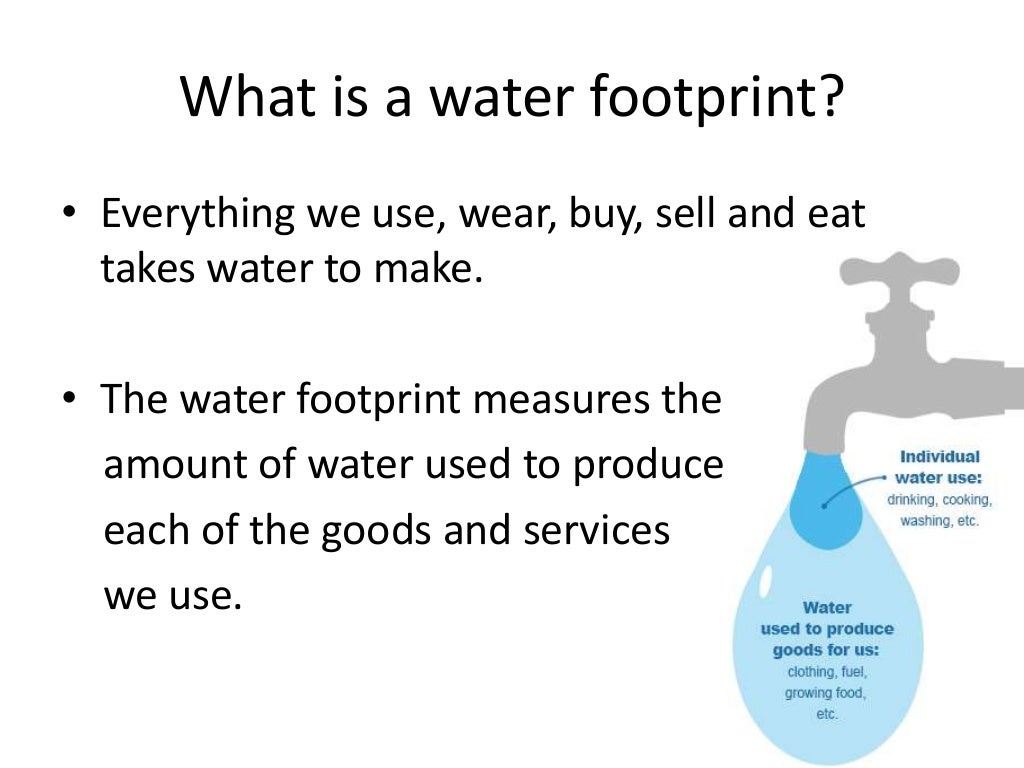 What is a water footprint?

• Everything we use, wear, buy, sell and eat takes water to make.

• The water footprint measures the amount of water used to produce each of the goods and services we use.

Individual water use: drinking, cooking, washing, etc.

Water used to produce goods for us: clothing, fuel, growing food, etc.